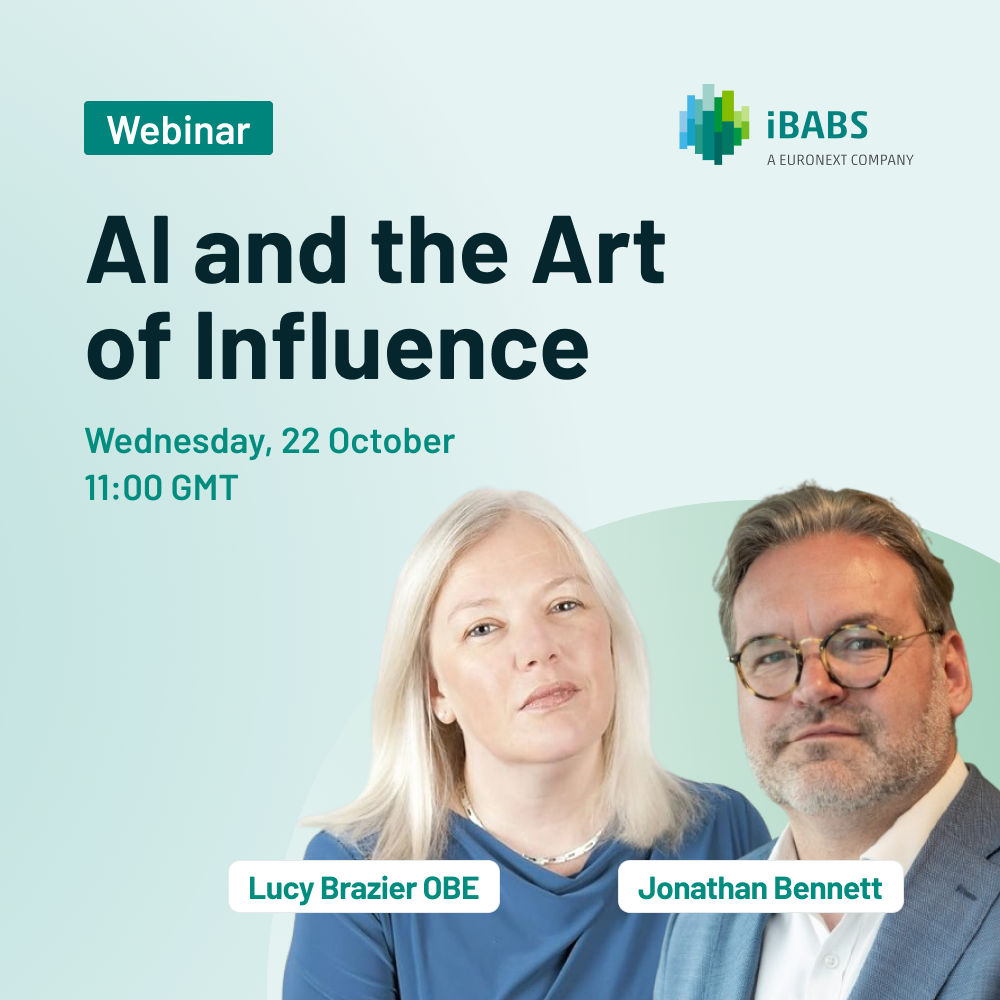 Webinar

iBABS
A EURONEXT COMPANY

AI and the Art of Influence

Wednesday, 22 October
11:00 GMT

Lucy Brazier OBE

Jonathan Bennett